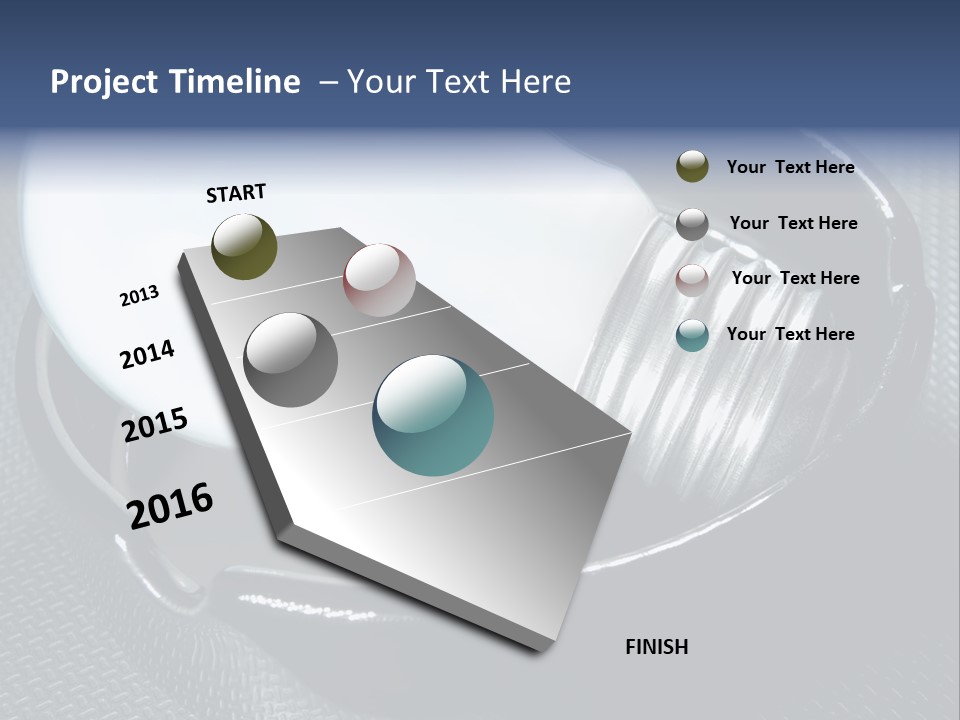 Project Timeline – Your Text Here

START

2013

2014

2015

2016

FINISH

Your Text Here

Your Text Here

Your Text Here

Your Text Here